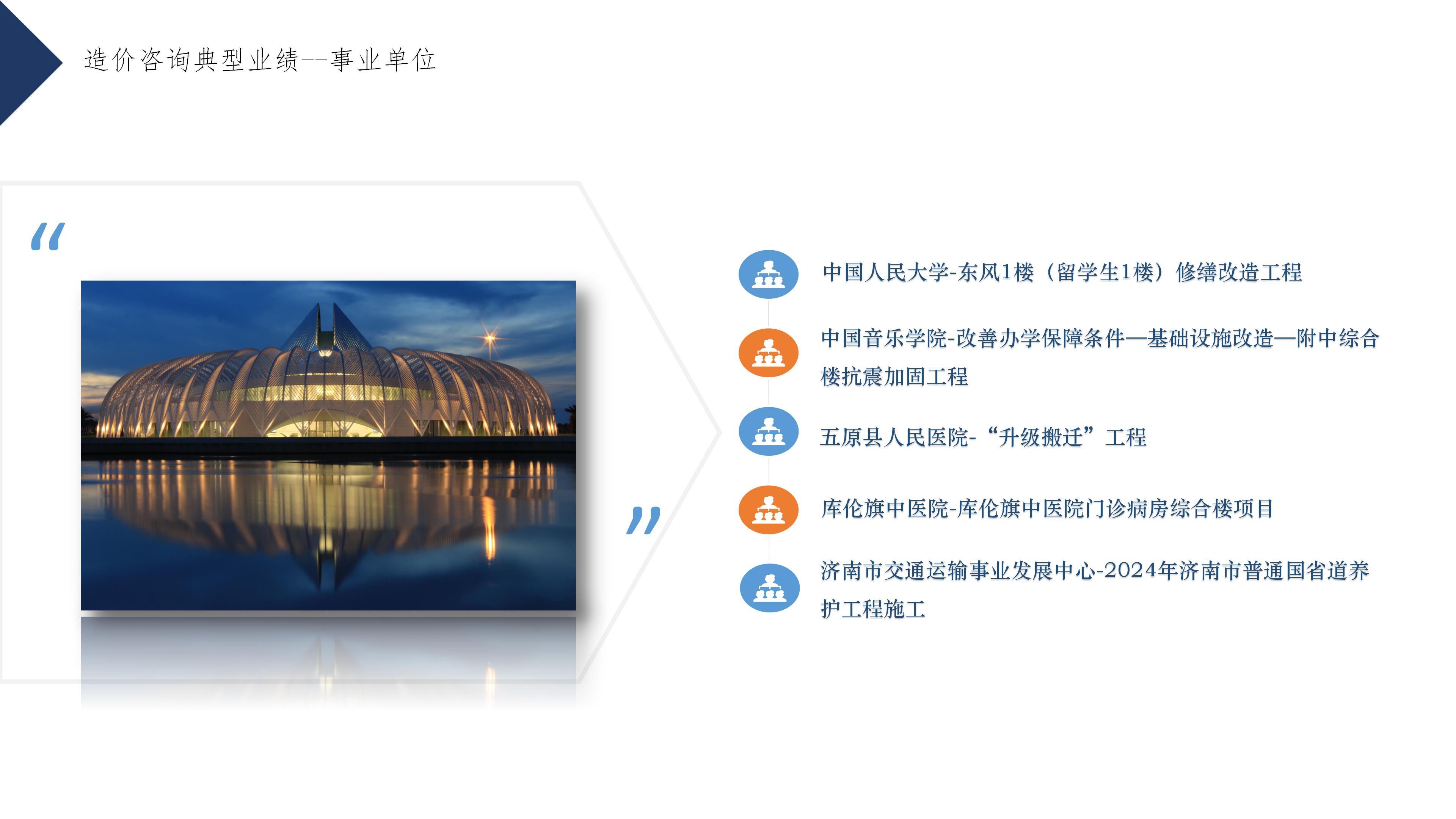 造价咨询典型业绩--事业单位

“

”

中国人民大学-东风1楼（留学生1楼）修缮改造工程

中国音乐学院-改善办学保障条件—基础设施改造—附中综合楼抗震加固工程

五原县人民医院-“升级搬迁”工程

库伦旗中医院-库伦旗中医院门诊病房综合楼项目

济南市交通运输事业发展中心-2024年济南市普通国省道养护工程施工